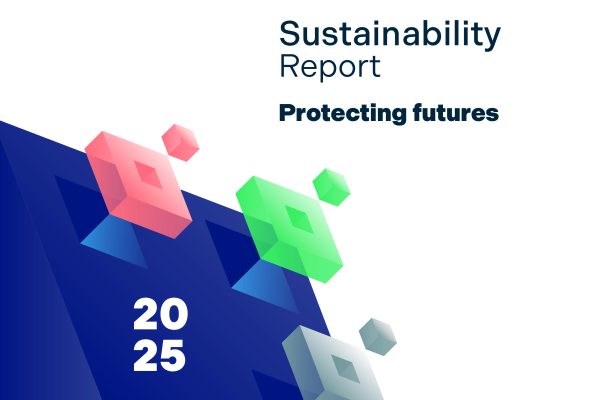 Sustainability
Report

Protecting futures

20
25